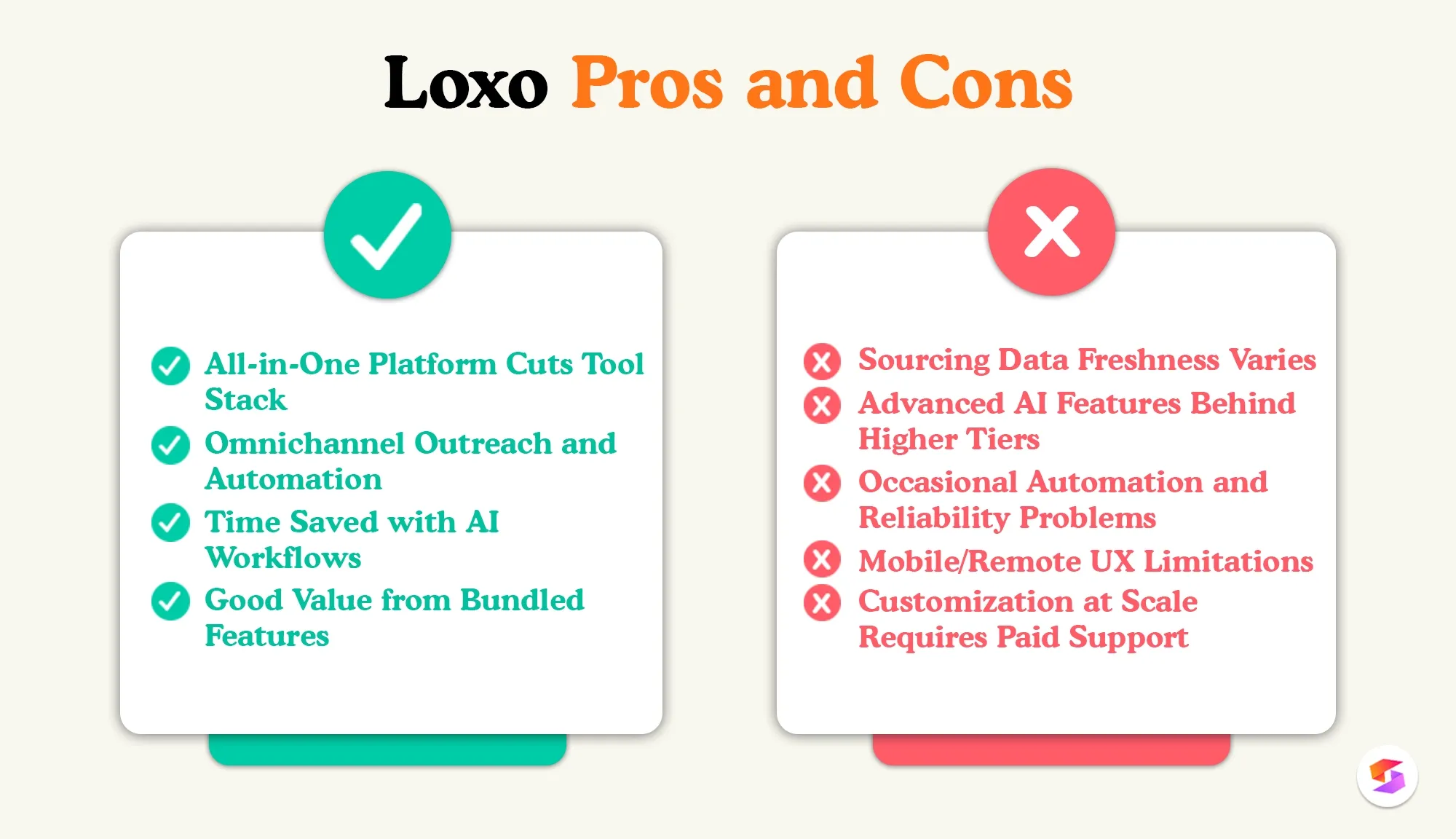 Loxo Pros and Cons

All-in-One Platform Cuts Tool Stack
Omnichannel Outreach and Automation
Time Saved with AI Workflows
Good Value from Bundled Features

Sourcing Data Freshness Varies
Advanced AI Features Behind Higher Tiers
Occasional Automation and Reliability Problems
Mobile/Remote UX Limitations
Customization at Scale Requires Paid Support